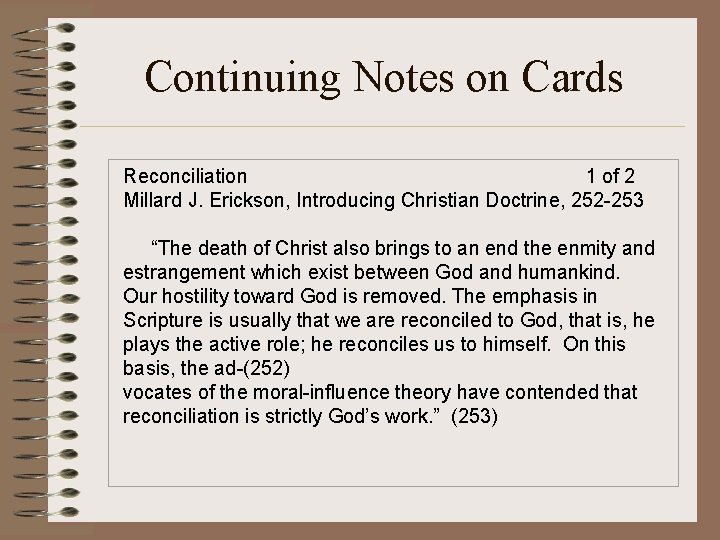 Continuing Notes on Cards

Reconciliation 1 of 2
Millard J. Erickson, Introducing Christian Doctrine, 252-253

“The death of Christ also brings to an end the enmity and estrangement which exist between God and humankind. Our hostility toward God is removed. The emphasis in Scripture is usually that we are reconciled to God, that is, he plays the active role; he reconciles us to himself. On this basis, the ad-(252)
vocates of the moral-influence theory have contended that reconciliation is strictly God’s work.” (253)